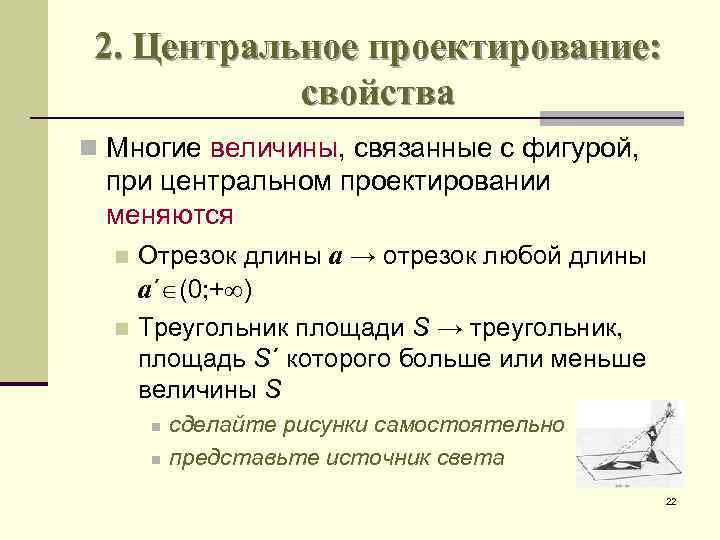 2. Центральное проектирование: свойства

Многие величины, связанные с фигурой, при центральном проектировании меняются

Отрезок длины $a$ → отрезок любой длины $a' \in (0;+\infty)$

Треугольник площади $S$ → треугольник, площадь $S'$ которого больше или меньше величины $S$

сделайте рисунки самостоятельно

представьте источник света

22